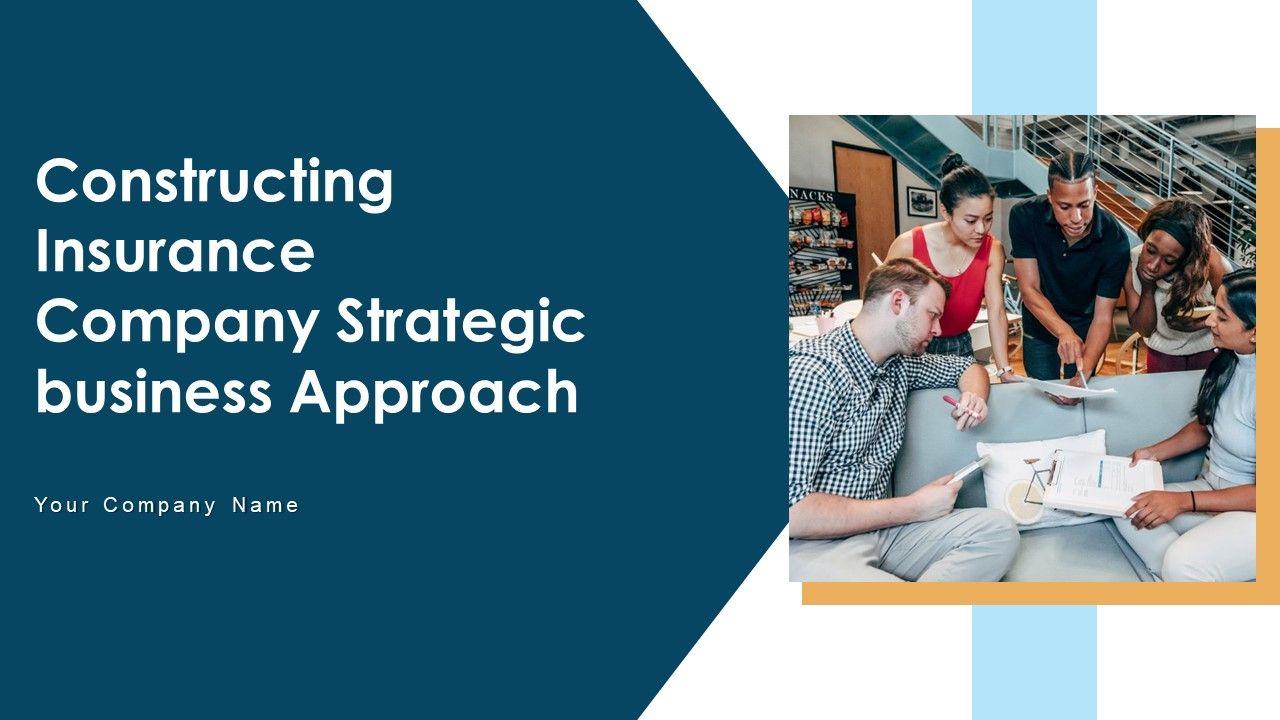 Constructing Insurance Company Strategic business Approach

Your Company Name

NACKS